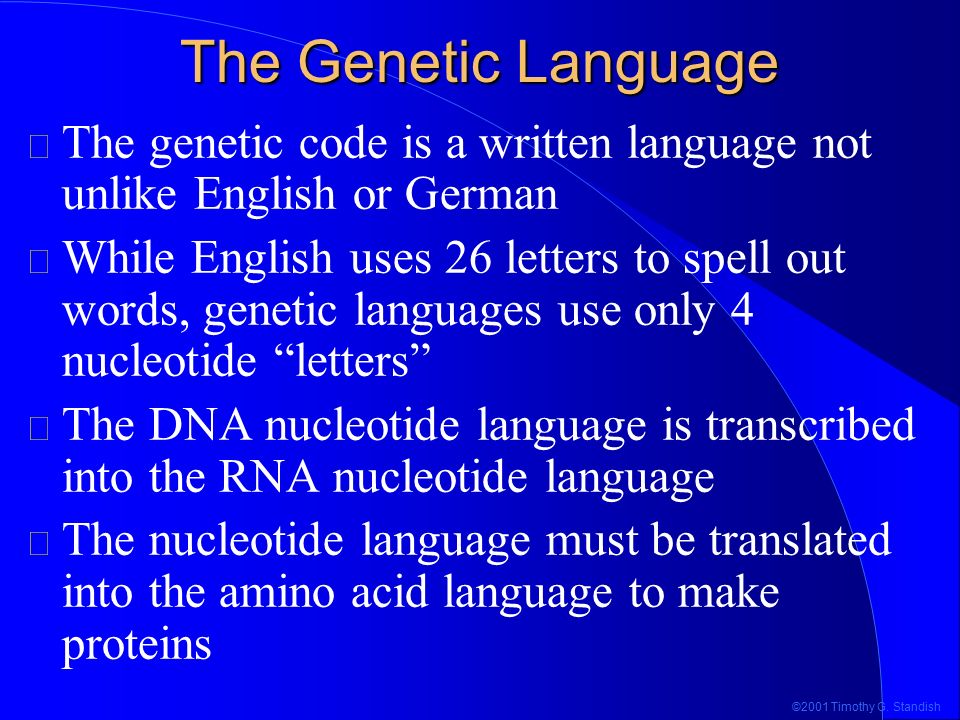 The Genetic Language

The genetic code is a written language not unlike English or German

While English uses 26 letters to spell out words, genetic languages use only 4 nucleotide “letters”

The DNA nucleotide language is transcribed into the RNA nucleotide language

The nucleotide language must be translated into the amino acid language to make proteins

©2001 Timothy G. Standish